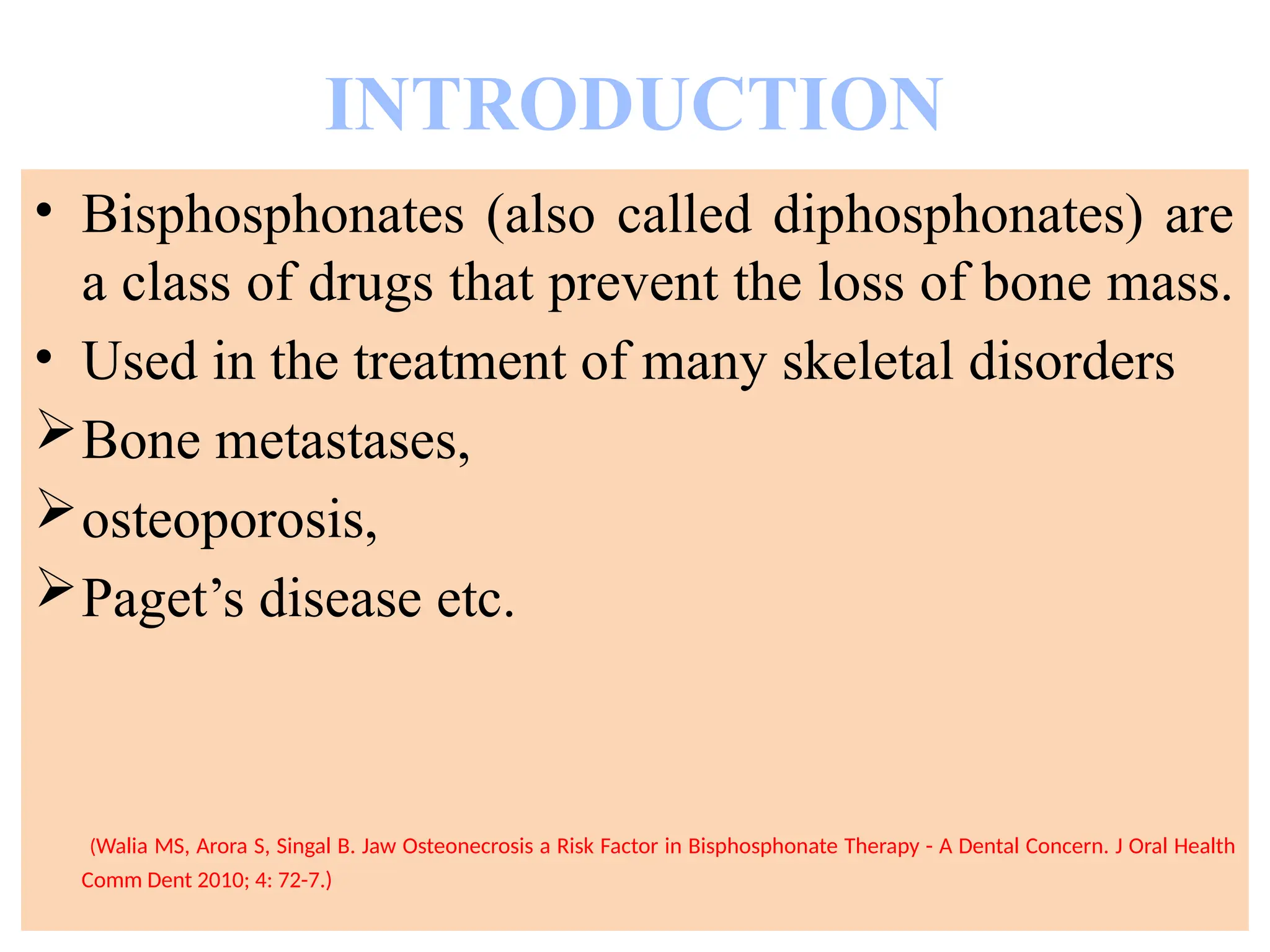 INTRODUCTION

• Bisphosphonates (also called diphosphonates) are a class of drugs that prevent the loss of bone mass.

• Used in the treatment of many skeletal disorders

➢ Bone metastases,

➢ osteoporosis,

➢ Paget’s disease etc.

(Walia MS, Arora S, Singal B. Jaw Osteonecrosis a Risk Factor in Bisphosphonate Therapy - A Dental Concern. J Oral Health Comm Dent 2010; 4: 72-7.)